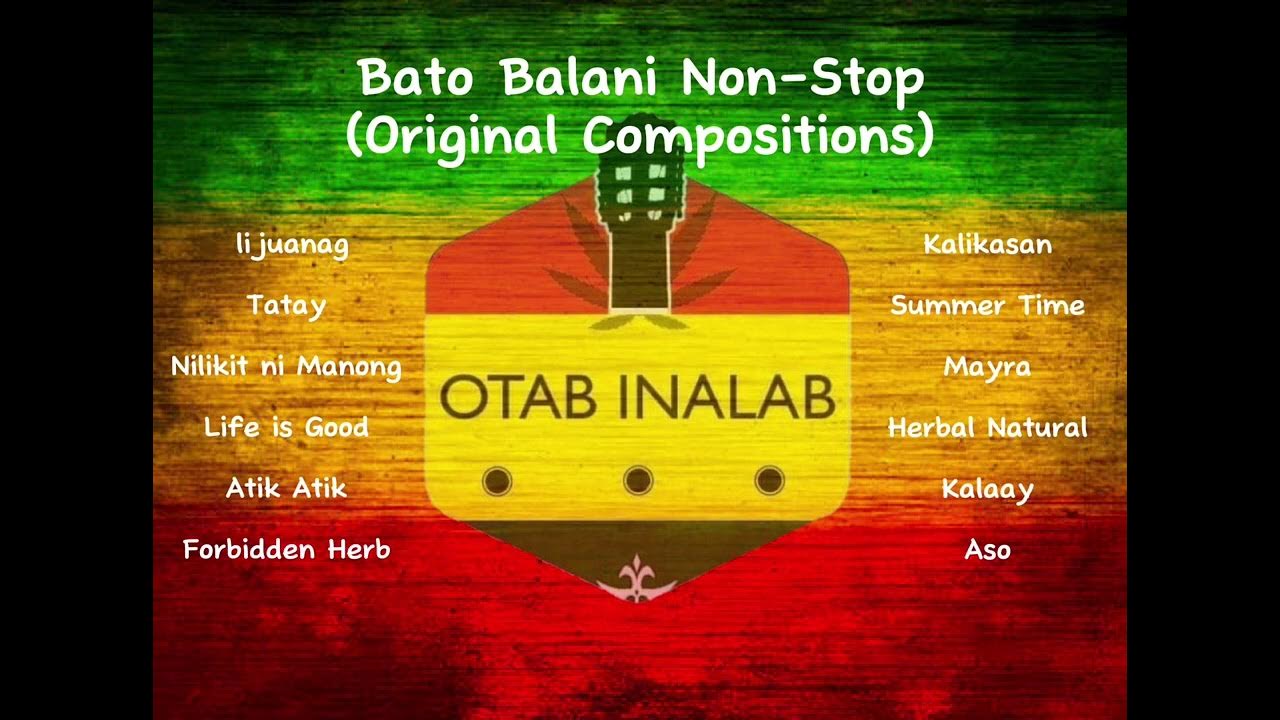 Bato Balani Non-Stop
(Original Compositions)

Iijuanag

Tatay

Nilikit ni Manong

Life is Good

Atik Atik

Forbidden Herb

OTAB INALAB

Kalikasan

Summer Time

Mayra

Herbal Natural

Kalaay

Aso